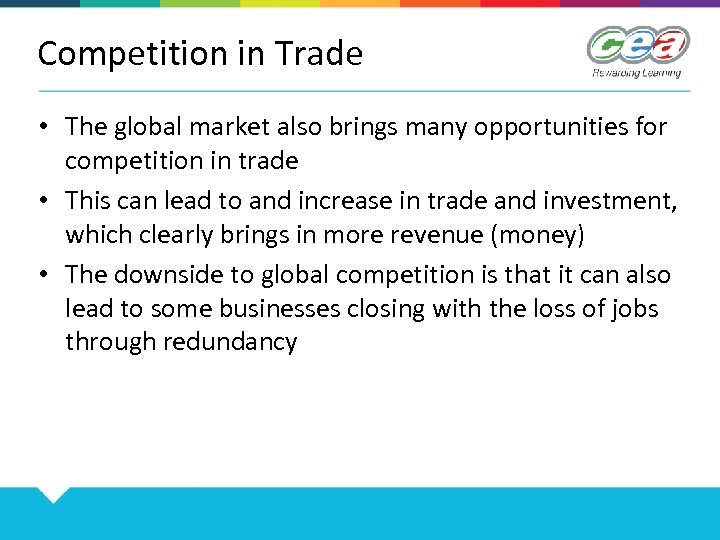 Competition in Trade

cea
Rewarding Learning

• The global market also brings many opportunities for competition in trade
• This can lead to and increase in trade and investment, which clearly brings in more revenue (money)
• The downside to global competition is that it can also lead to some businesses closing with the loss of jobs through redundancy